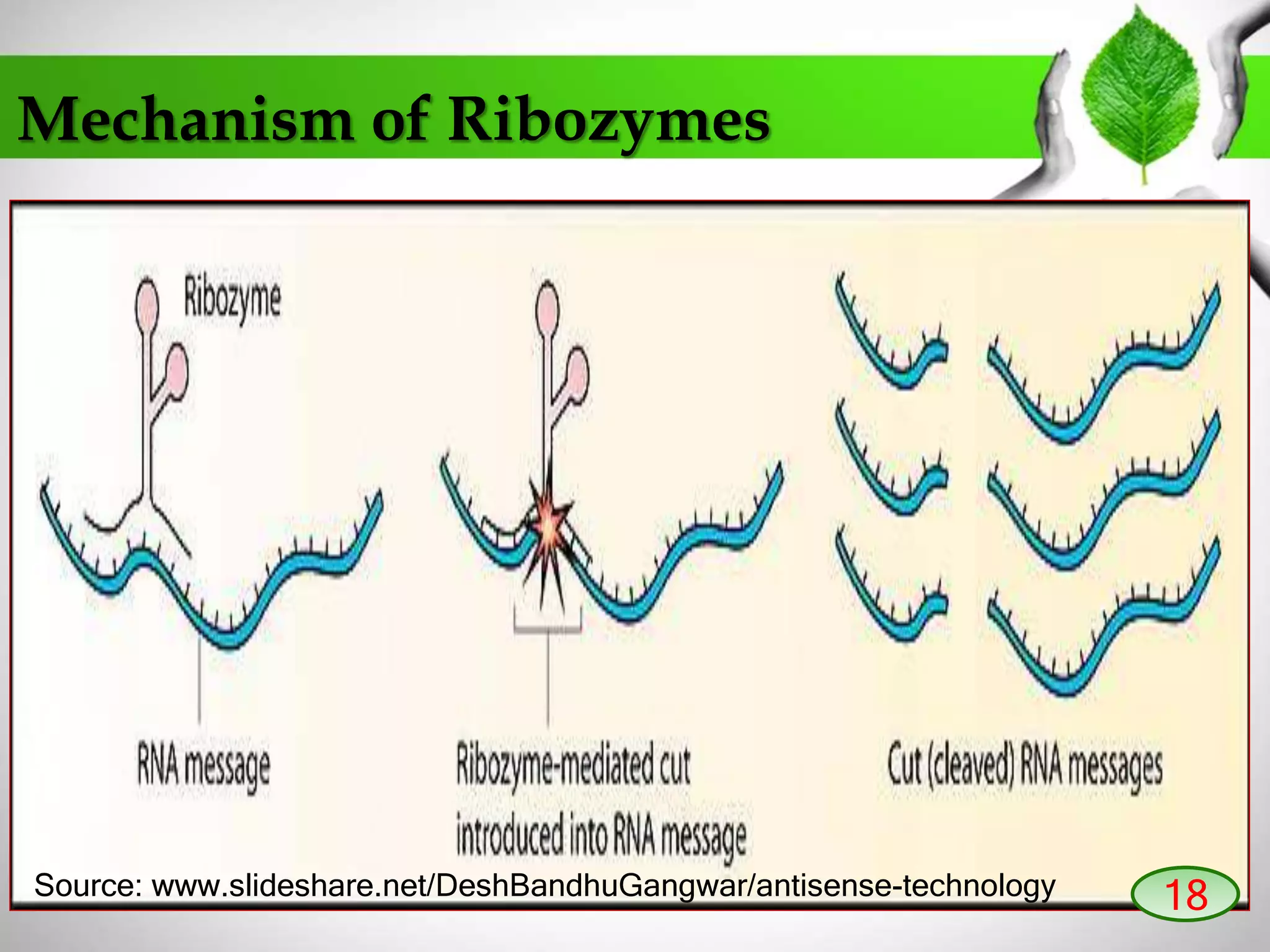 Mechanism of Ribozymes

Ribozyme

RNA message

Ribozyme-mediated cut introduced into RNA message

Cut (cleaved) RNA messages

Source: www.slideshare.net/DeshBandhuGangwar/antisense-technology

18